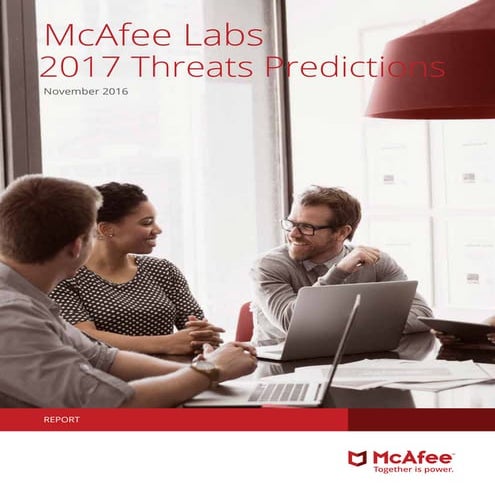 McAfee Labs
2017 Threats Predictions

November 2016

REPORT

McAfee
Together is power.